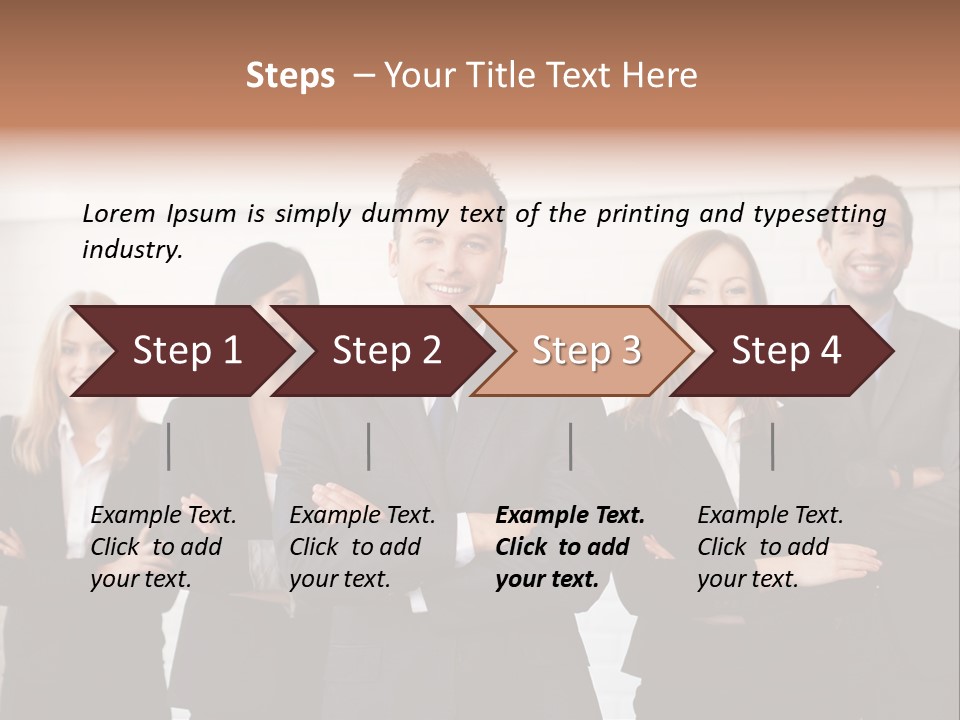 Steps – Your Title Text Here

Lorem Ipsum is simply dummy text of the printing and typesetting industry.

Step 1

Step 2

Step 3

Step 4

Example Text. Click to add your text.

Example Text. Click to add your text.

Example Text. Click to add your text.

Example Text. Click to add your text.